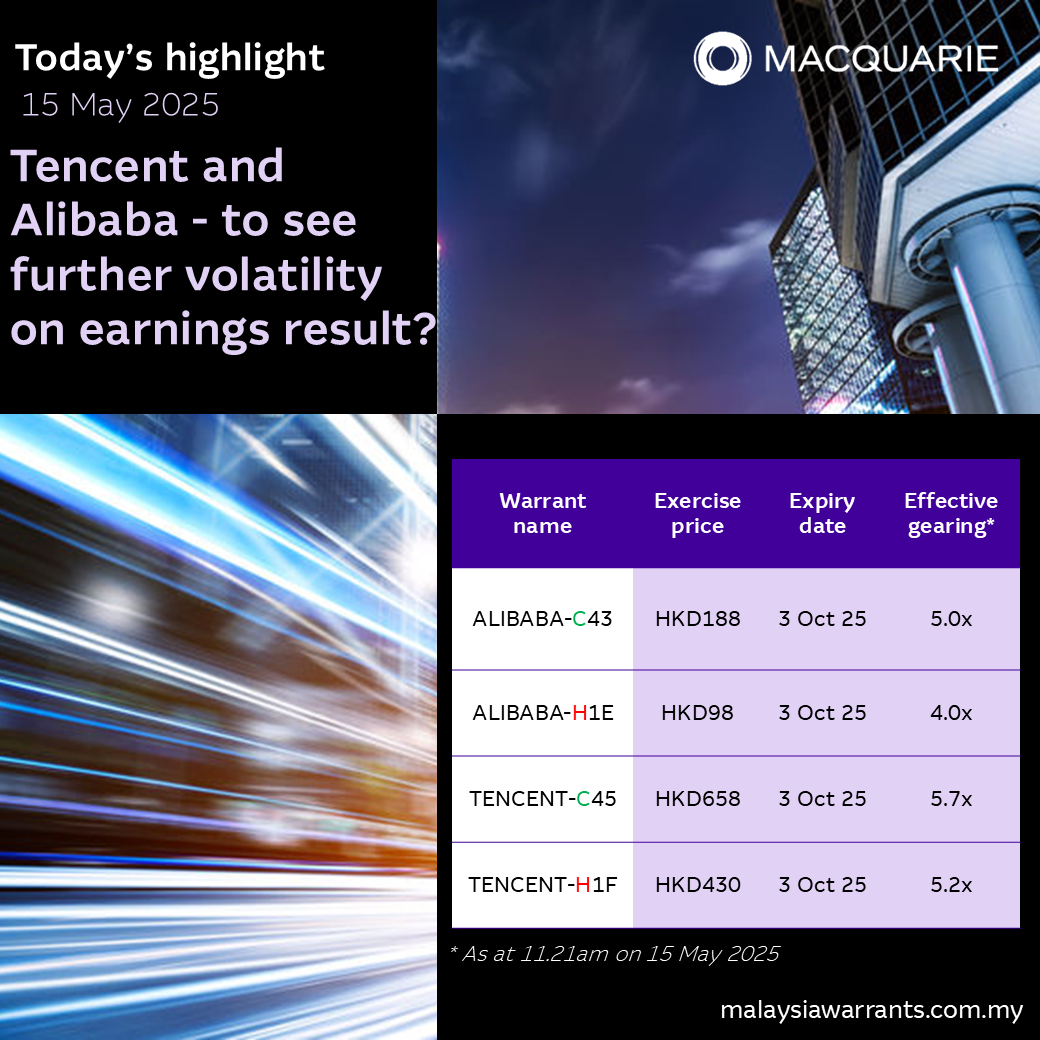 Today's highlight
15 May 2025

Tencent and Alibaba - to see further volatility on earnings result?

MACQUARIE

| Warrant name | Exercise price | Expiry date | Effective gearing* |
|---|---|---|---|
| ALIBABA-C43 | HKD188 | 3 Oct 25 | 5.0x |
| ALIBABA-H1E | HKD98 | 3 Oct 25 | 4.0x |
| TENCENT-C45 | HKD658 | 3 Oct 25 | 5.7x |
| TENCENT-H1F | HKD430 | 3 Oct 25 | 5.2x |

* As at 11.21am on 15 May 2025

malaysiawarrants.com.my